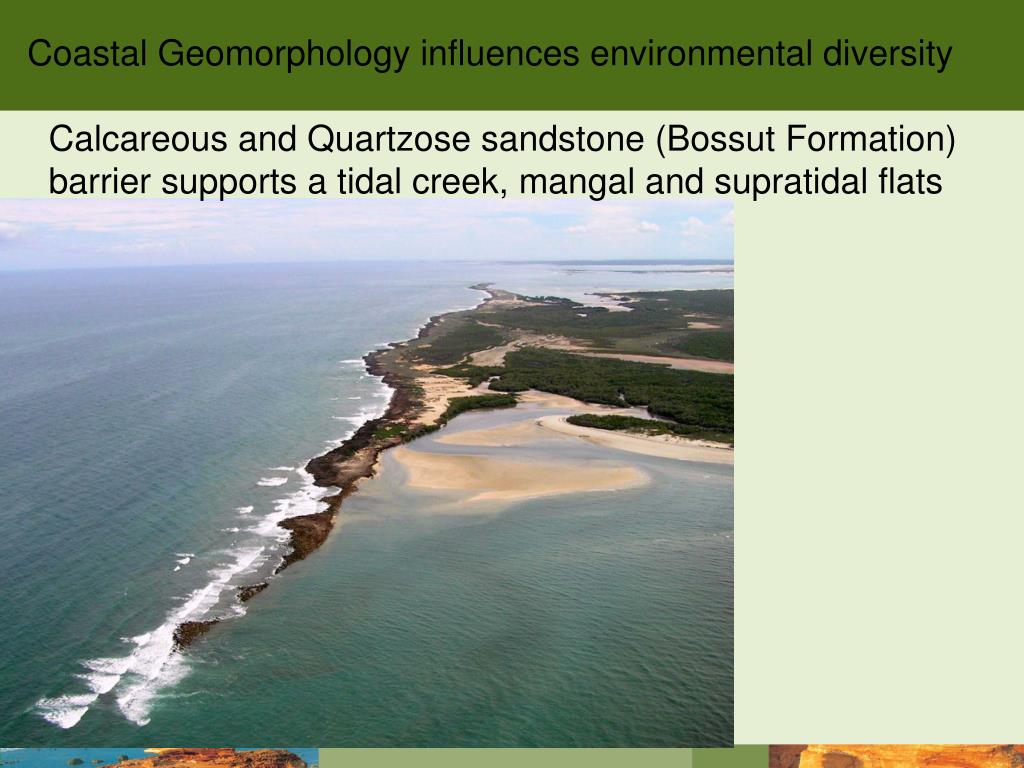 Coastal Geomorphology influences environmental diversity

Calcareous and Quartzose sandstone (Bossut Formation) barrier supports a tidal creek, mangal and supratidal flats